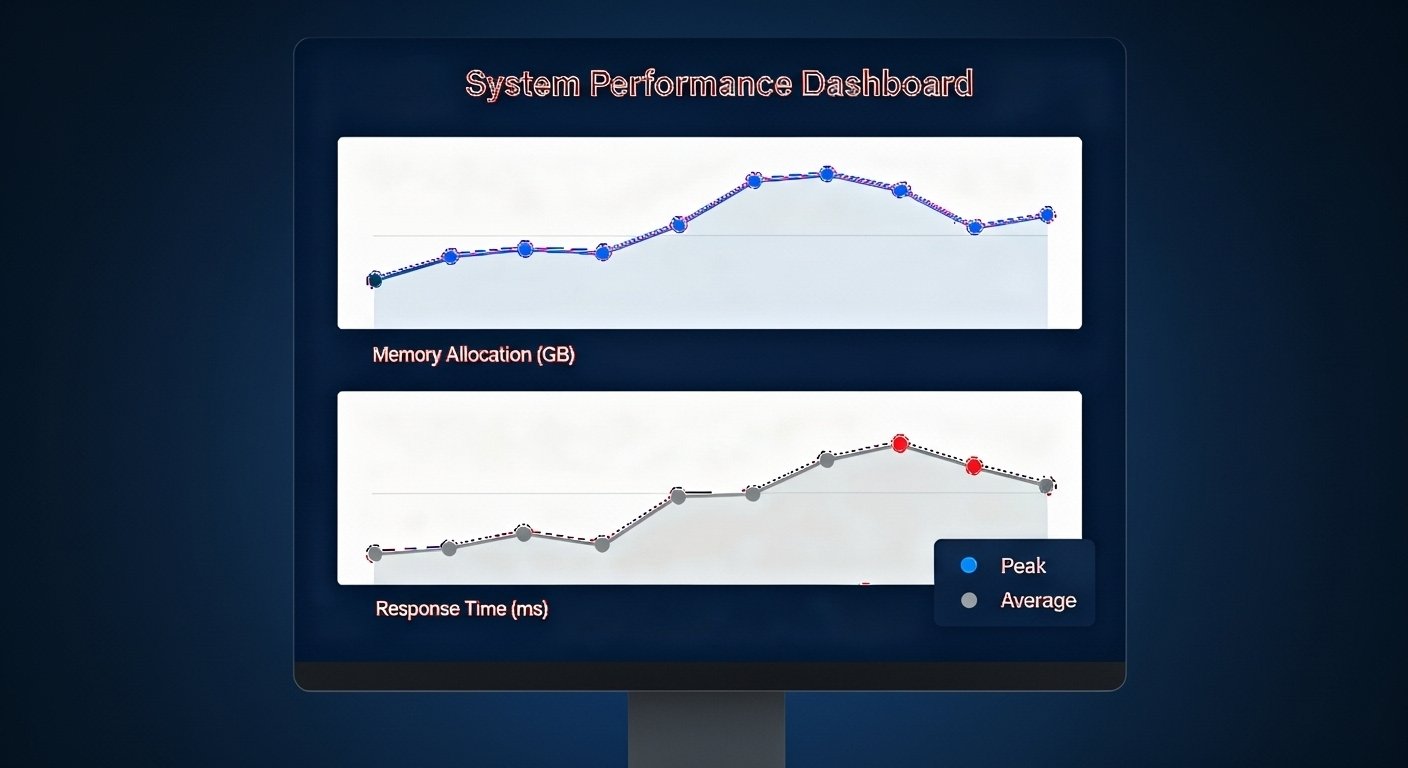 System Performance Dashboard

Memory Allocation (GB)

Response Time (ms)

Peak
Average